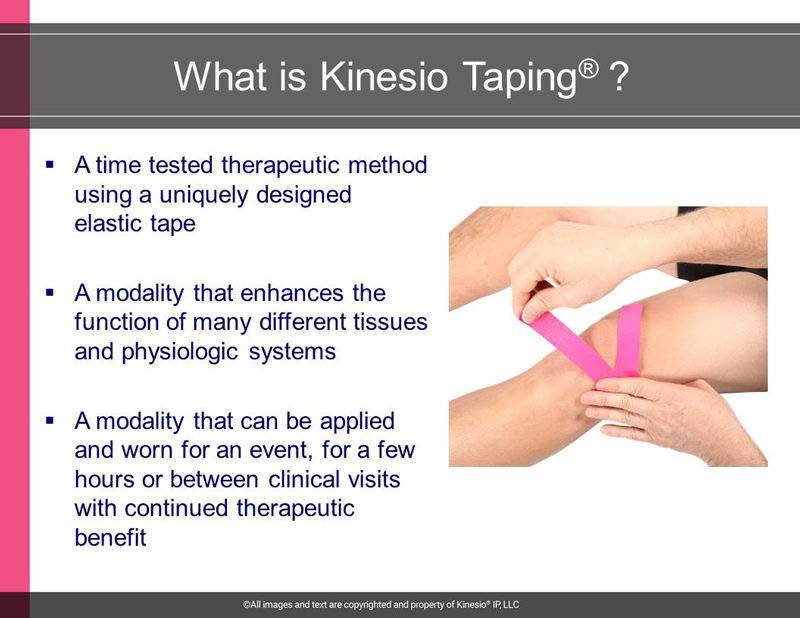 What is Kinesio Taping® ?

▪ A time tested therapeutic method using a uniquely designed elastic tape

▪ A modality that enhances the function of many different tissues and physiologic systems

▪ A modality that can be applied and worn for an event, for a few hours or between clinical visits with continued therapeutic benefit

©All images and text are copyrighted and property of Kinesio® IP, LLC